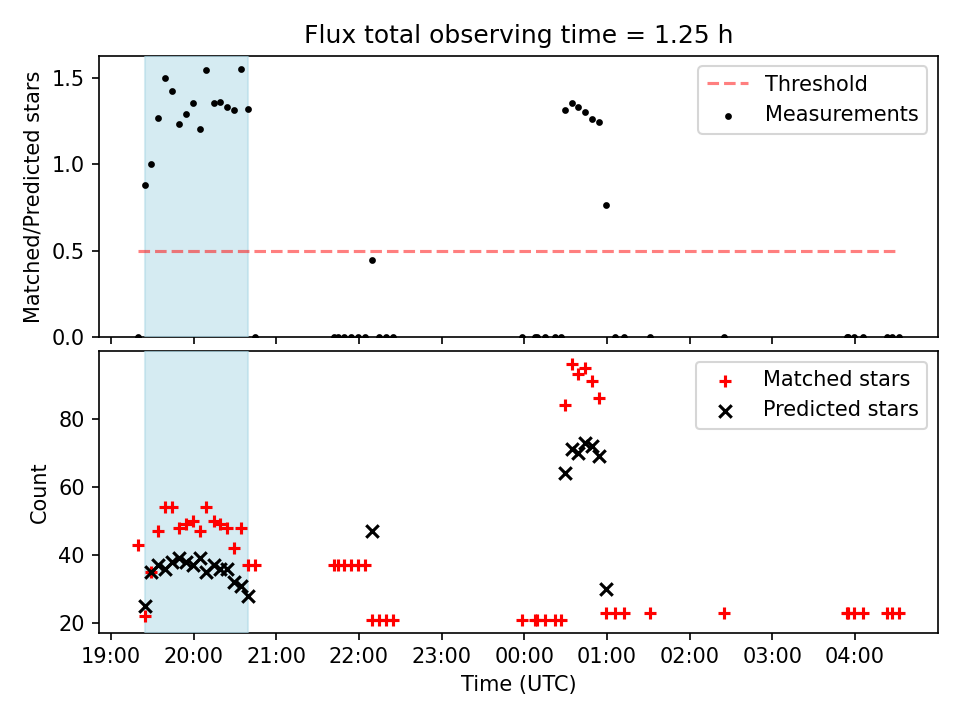 Flux total observing time = 1.25 h

Matched/Predicted stars

1.5
1.0
0.5
0.0

Threshold
Measurements

Count

80
60
40
20

Matched stars
Predicted stars

19:00 20:00 21:00 22:00 23:00 00:00 01:00 02:00 03:00 04:00

Time (UTC)